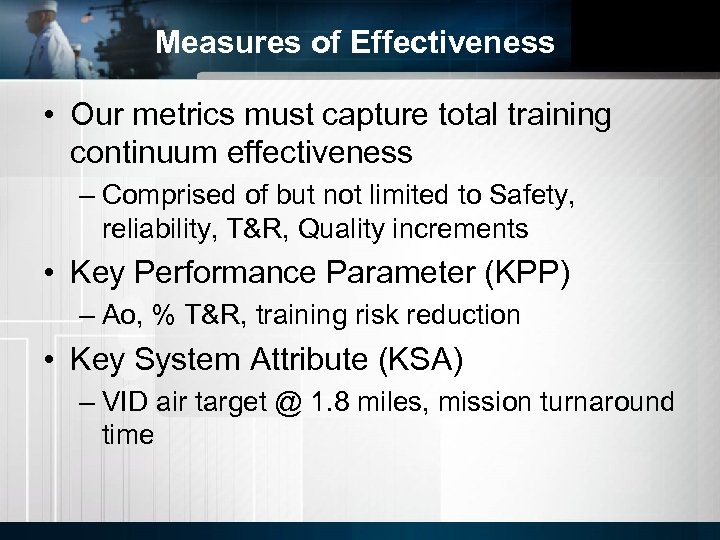 Measures of Effectiveness

• Our metrics must capture total training continuum effectiveness

– Comprised of but not limited to Safety, reliability, T&R, Quality increments

• Key Performance Parameter (KPP)

– Ao, % T&R, training risk reduction

• Key System Attribute (KSA)

– VID air target @ 1.8 miles, mission turnaround time